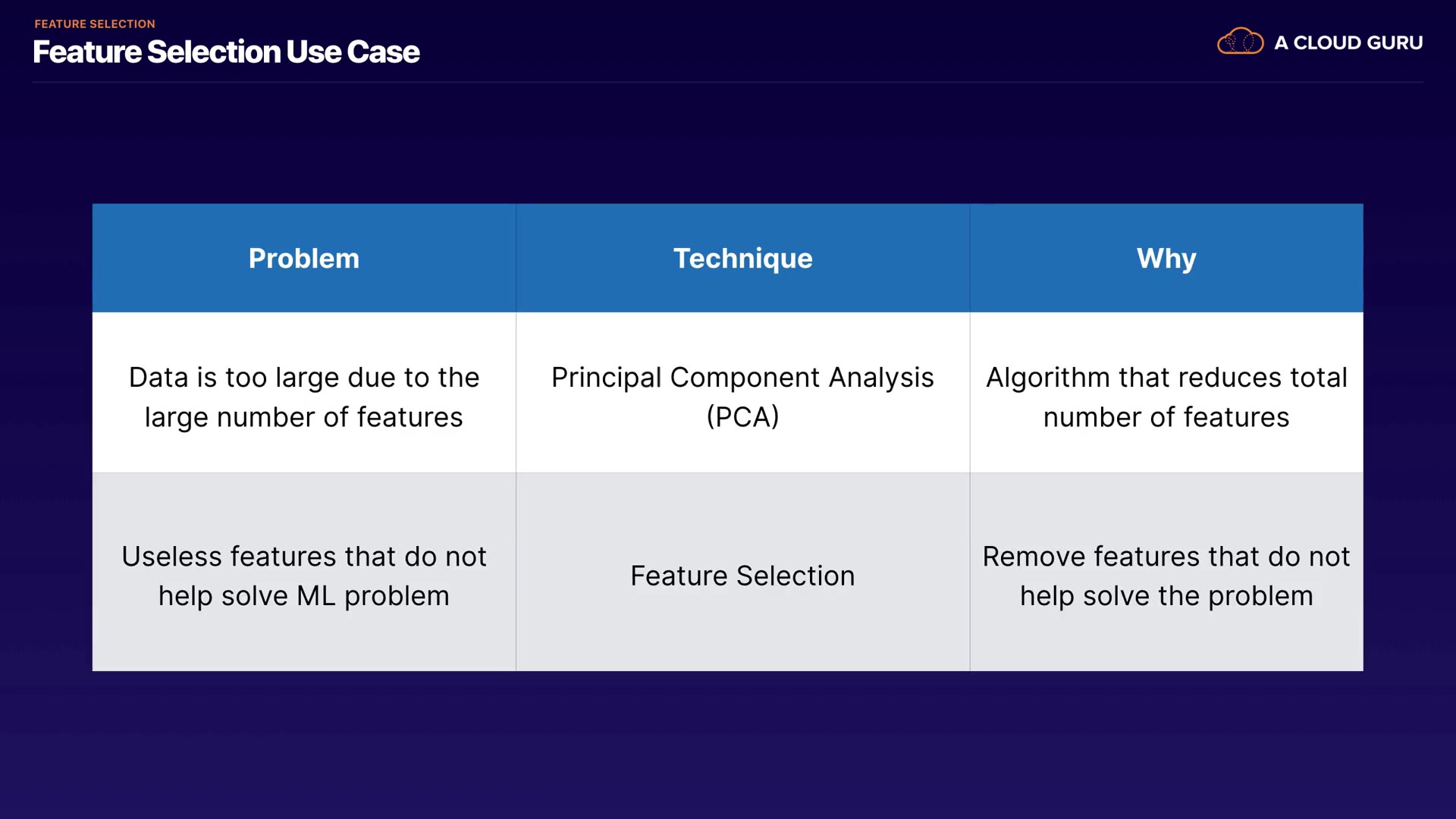 FEATURE SELECTION
Feature Selection Use Case

A CLOUD GURU

| Problem | Technique | Why |
|---|---|---|
| Data is too large due to the large number of features | Principal Component Analysis (PCA) | Algorithm that reduces total number of features |
| Useless features that do not help solve ML problem | Feature Selection | Remove features that do not help solve the problem |